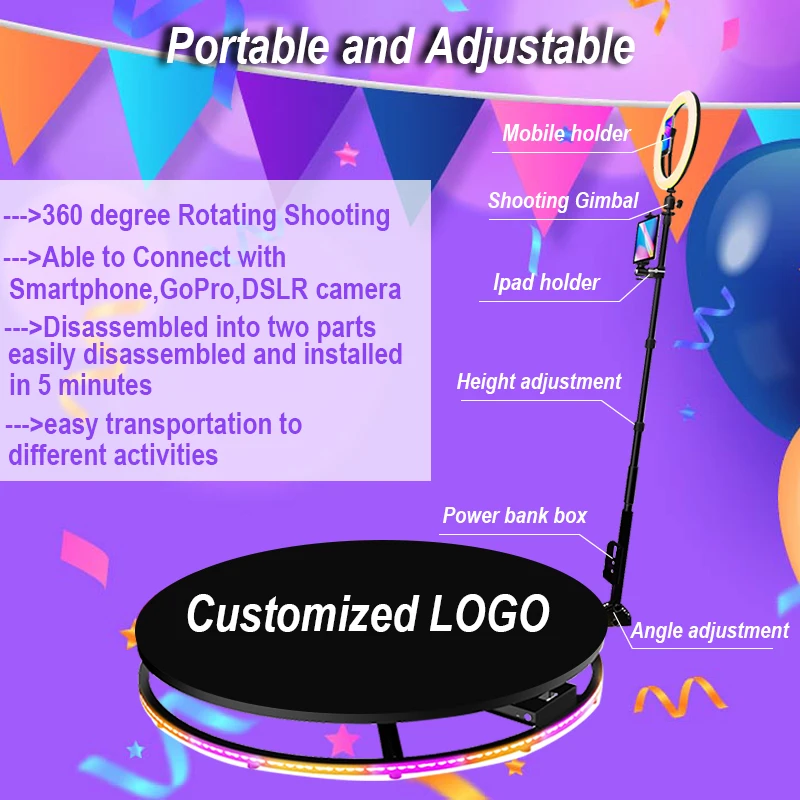 Portable and Adjustable

--->360 degree Rotating Shooting

--->Able to Connect with Smartphone,GoPro,DSLR camera

--->Disassembled into two parts easily disassembled and installed in 5 minutes

--->easy transportation to different activities

Mobile holder

Shooting Gimbal

Ipad holder

Height adjustment

Power bank box

Angle adjustment

Customized LOGO